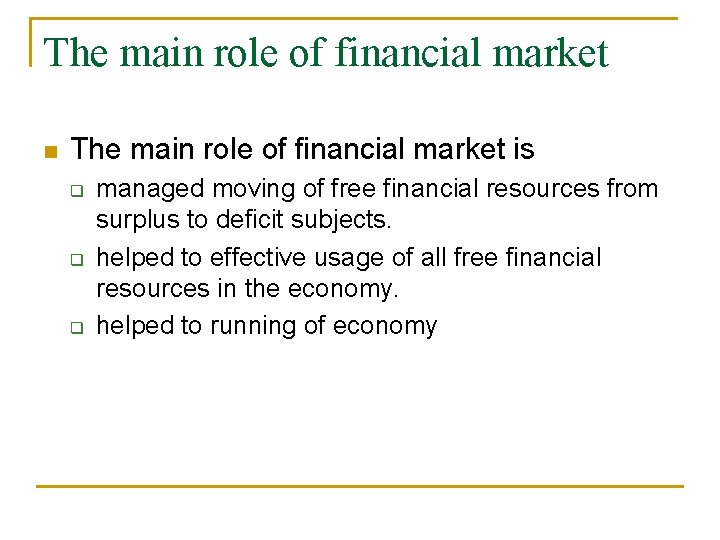 The main role of financial market

The main role of financial market is

managed moving of free financial resources from surplus to deficit subjects.

helped to effective usage of all free financial resources in the economy.

helped to running of economy